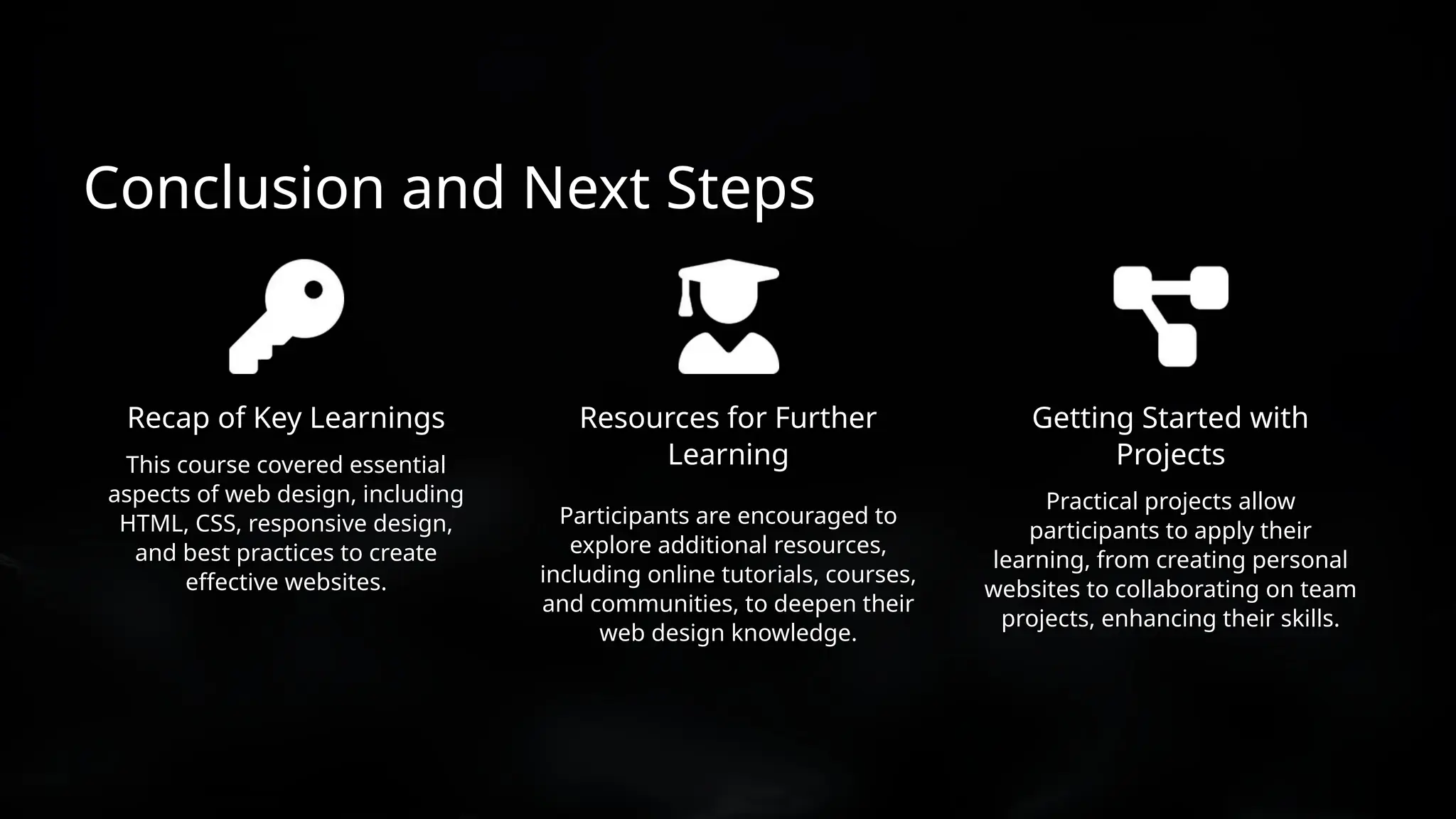 Conclusion and Next Steps

Recap of Key Learnings

This course covered essential aspects of web design, including HTML, CSS, responsive design, and best practices to create effective websites.

Resources for Further Learning

Participants are encouraged to explore additional resources, including online tutorials, courses, and communities, to deepen their web design knowledge.

Getting Started with Projects

Practical projects allow participants to apply their learning, from creating personal websites to collaborating on team projects, enhancing their skills.